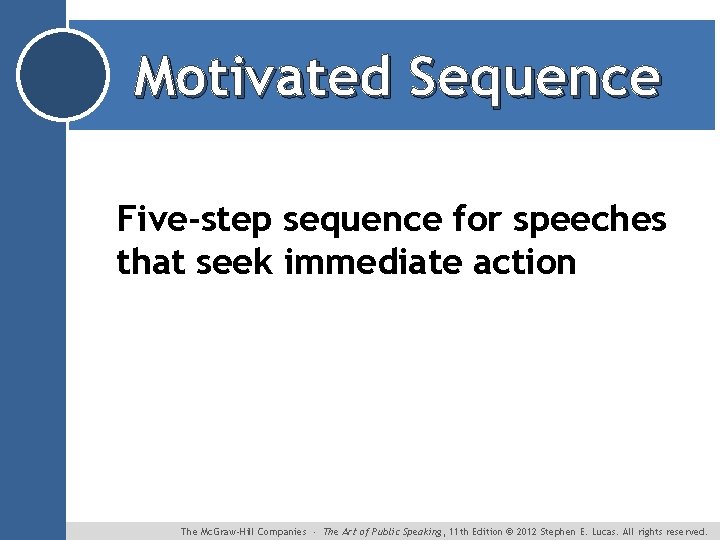 Motivated Sequence

Five-step sequence for speeches that seek immediate action

The McGraw-Hill Companies · The Art of Public Speaking, 11th Edition © 2012 Stephen E. Lucas. All rights reserved.